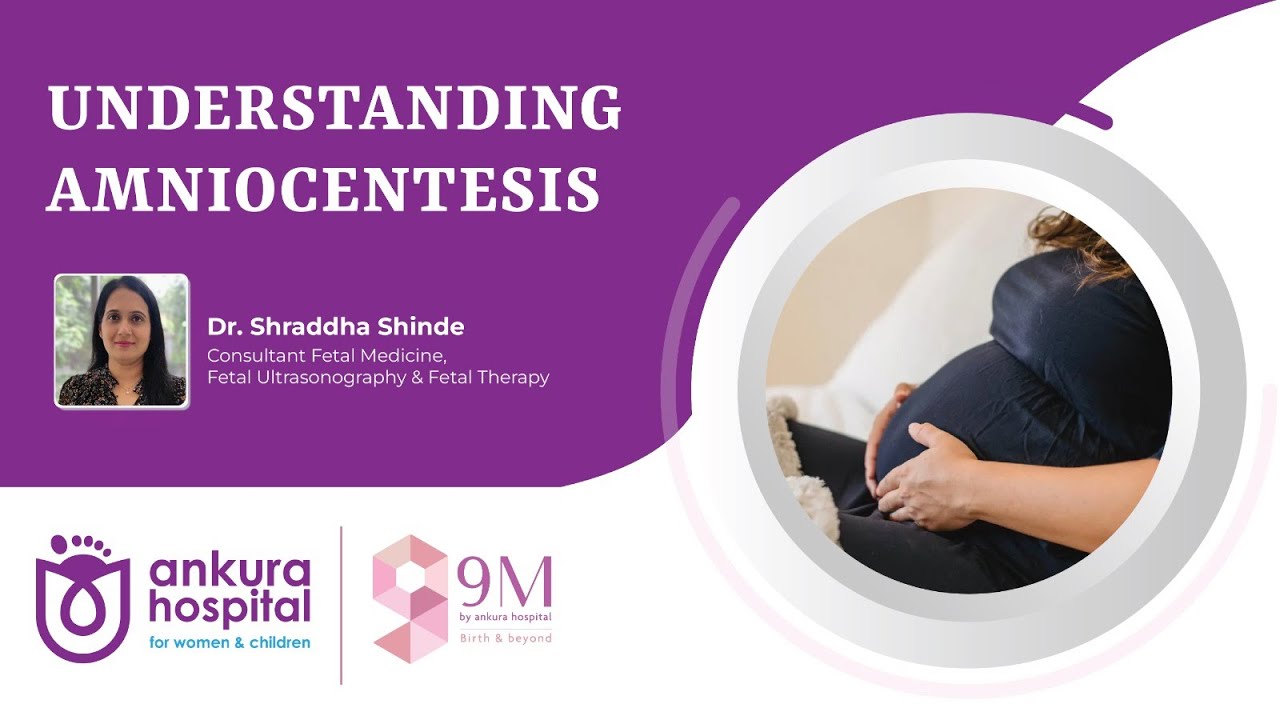 UNDERSTANDING AMNIOCENTESIS

Dr. Shraddha Shinde
Consultant Fetal Medicine,
Fetal Ultrasonography & Fetal Therapy

ankura hospital
for women & children

9M
by ankura hospital
Birth & beyond